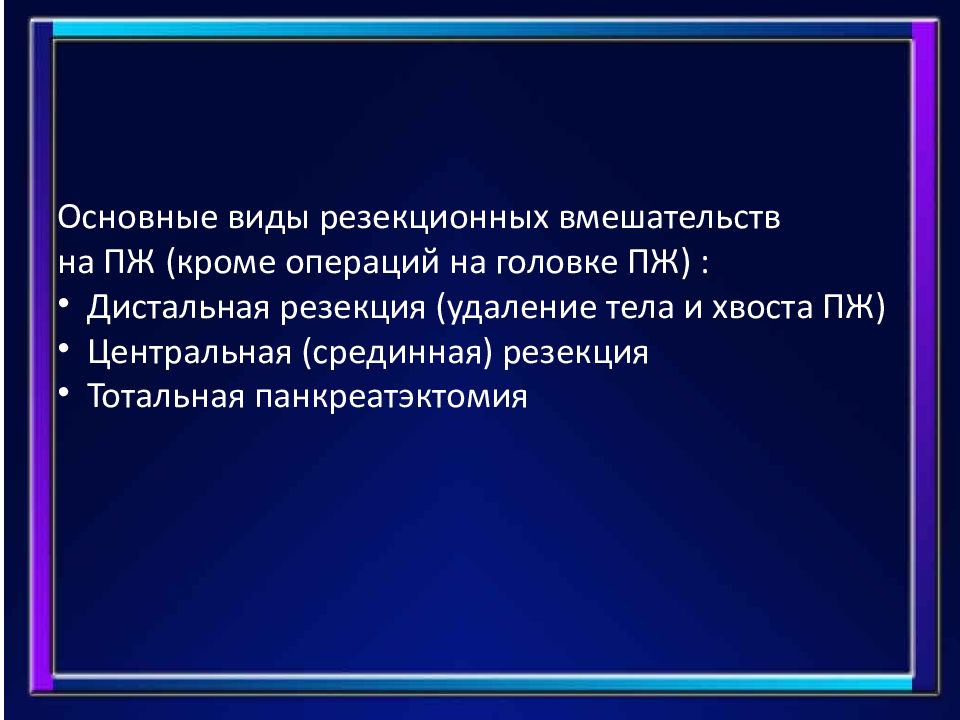 Основные виды резекционных вмешательств на ПЖ (кроме операций на головке ПЖ) :

• Дистальная резекция (удаление тела и хвоста ПЖ)
• Центральная (срединная) резекция
• Тотальная панкреатэктомия